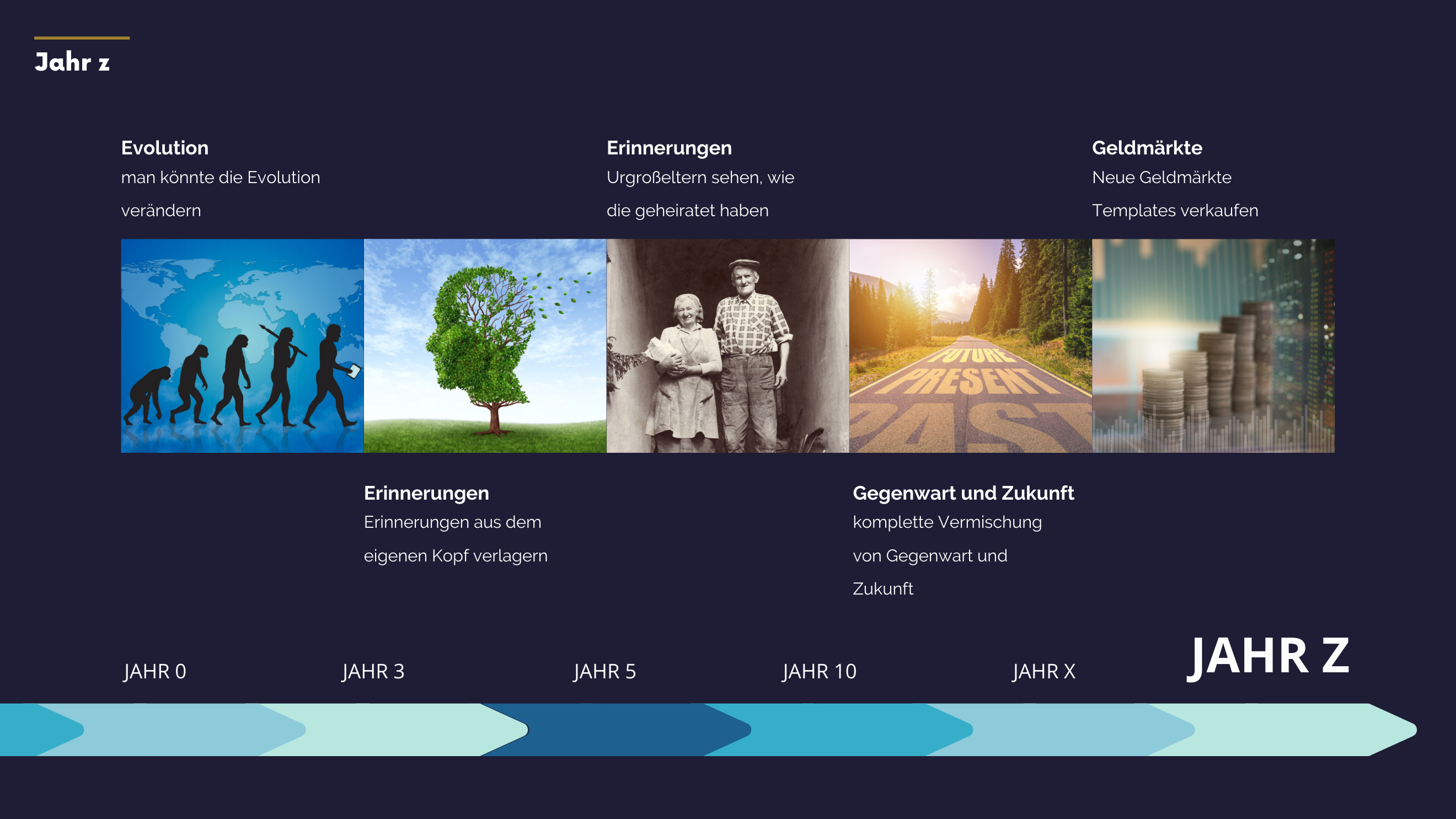 Jahr z

Evolution
man könnte die Evolution verändern

Erinnerungen
Urgroßeltern sehen, wie die geheiratet haben

Geldmärkte
Neue Geldmärkte Templates verkaufen

FUTURE
PRESENT
PAST

Erinnerungen
Erinnerungen aus dem eigenen Kopf verlagern

Gegenwart und Zukunft
komplette Vermischung von Gegenwart und Zukunft

JAHR 0
JAHR 3
JAHR 5
JAHR 10
JAHR X
JAHR Z